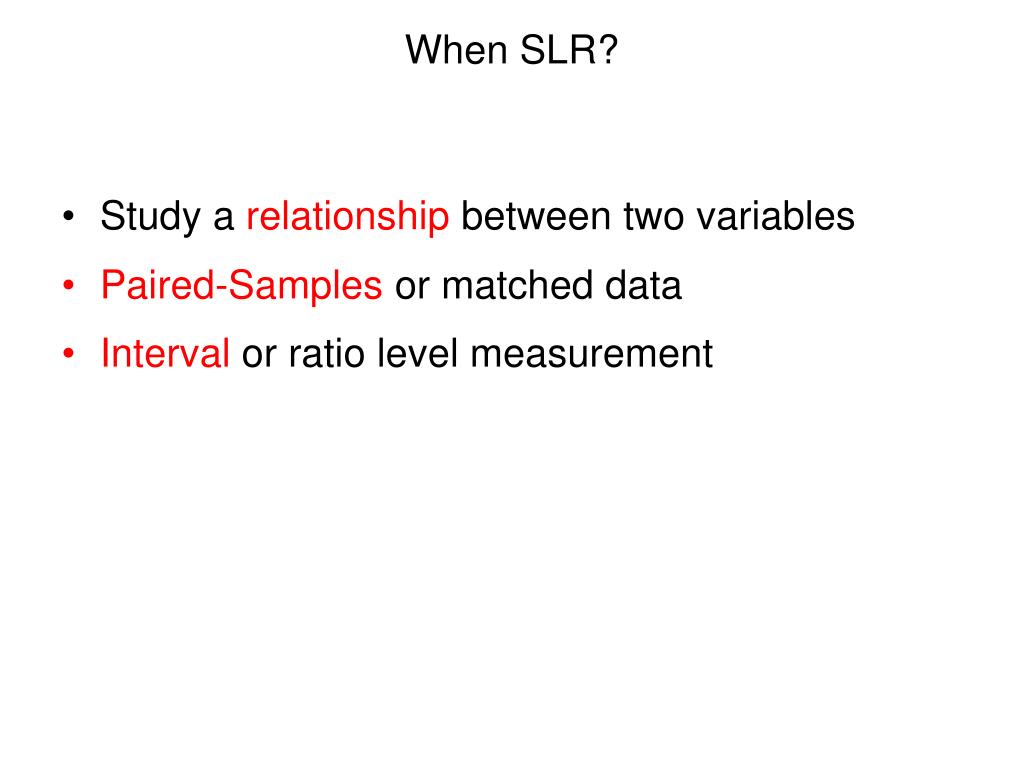 When SLR?

• Study a relationship between two variables
• Paired-Samples or matched data
• Interval or ratio level measurement